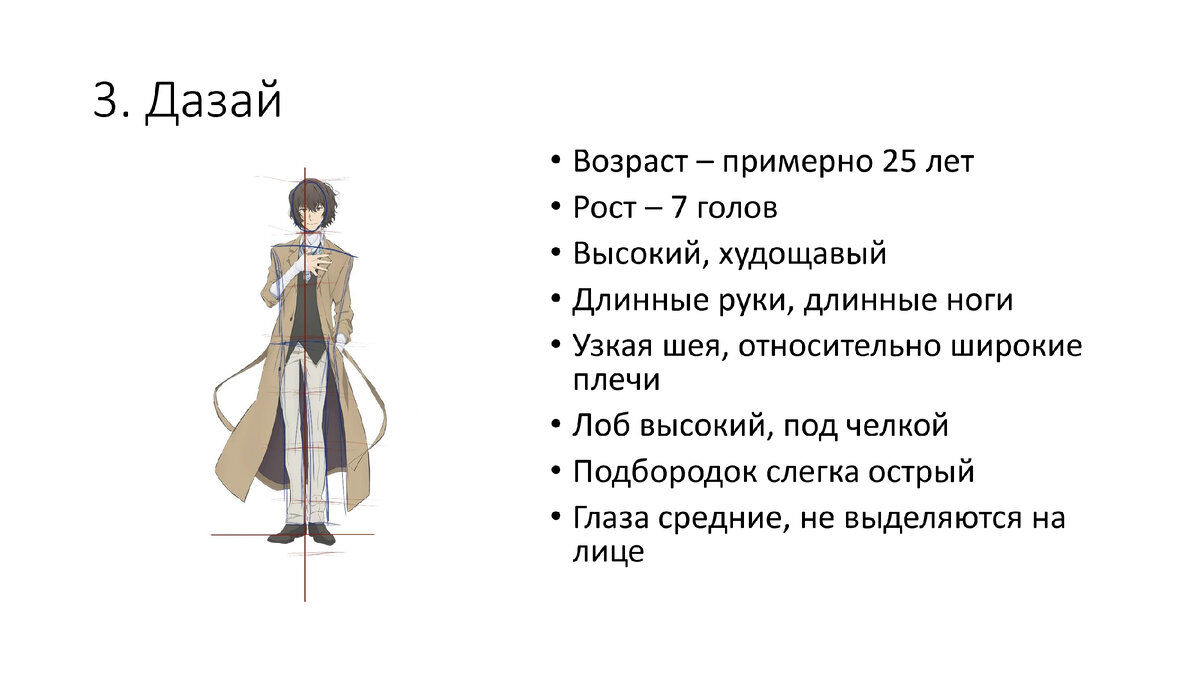 3. Дазай

• Возраст – примерно 25 лет
• Рост – 7 голов
• Высокий, худощавый
• Длинные руки, длинные ноги
• Узкая шея, относительно широкие плечи
• Лоб высокий, под челкой
• Подбородок слегка острый
• Глаза средние, не выделяются на лице